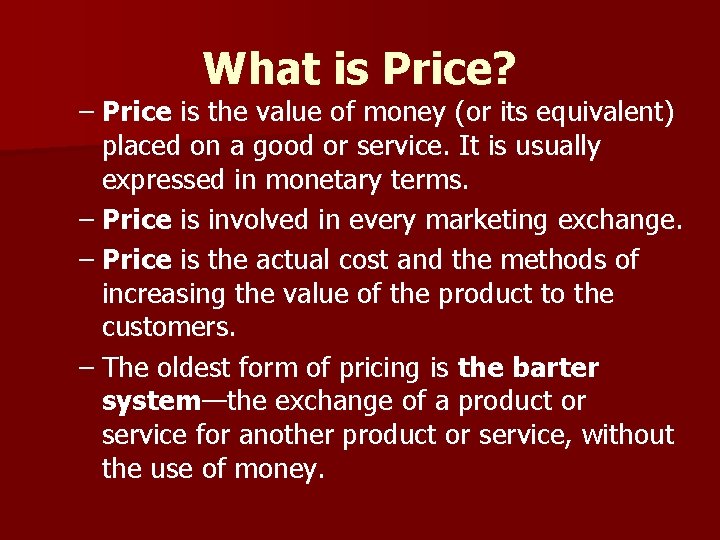 What is Price?

– Price is the value of money (or its equivalent) placed on a good or service. It is usually expressed in monetary terms.

– Price is involved in every marketing exchange.

– Price is the actual cost and the methods of increasing the value of the product to the customers.

– The oldest form of pricing is the barter system—the exchange of a product or service for another product or service, without the use of money.